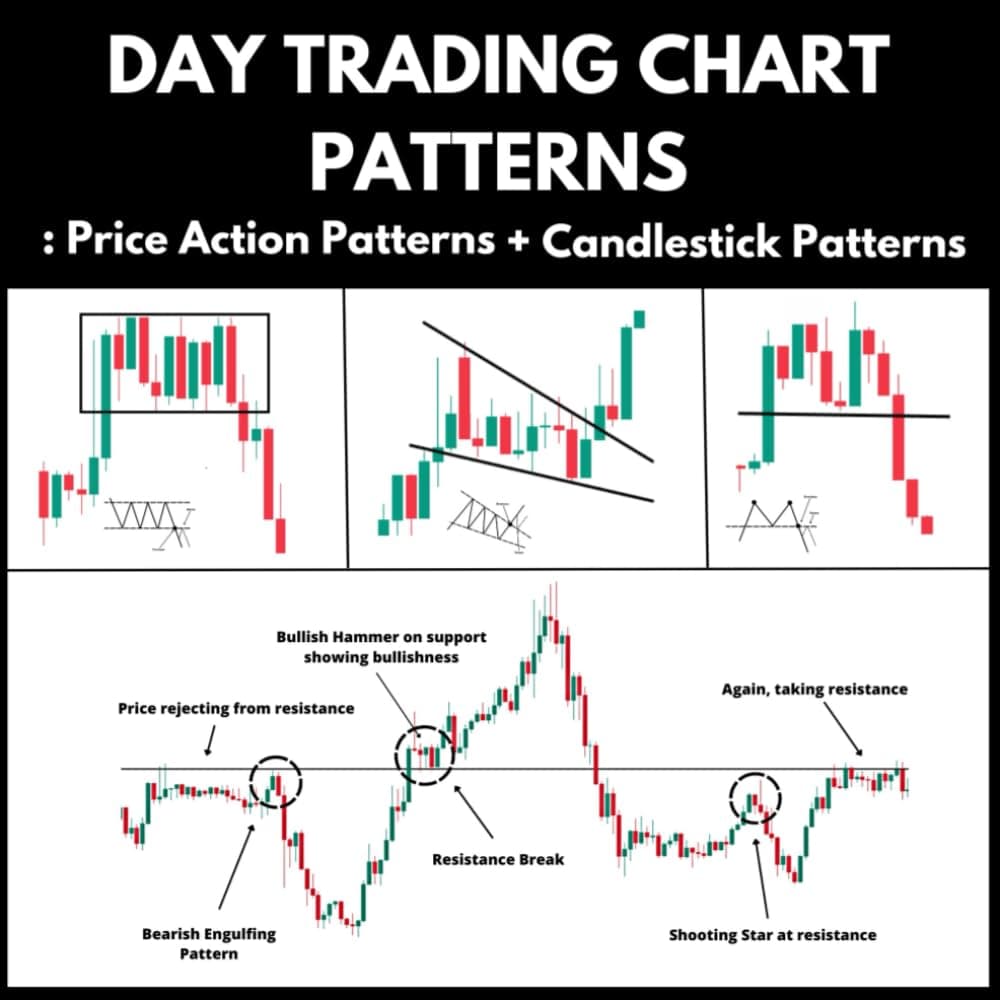 DAY TRADING CHART PATTERNS

: Price Action Patterns + Candlestick Patterns

Bullish Hammer on support showing bullishness

Price rejecting from resistance

Again, taking resistance

Resistance Break

Bearish Engulfing Pattern

Shooting Star at resistance